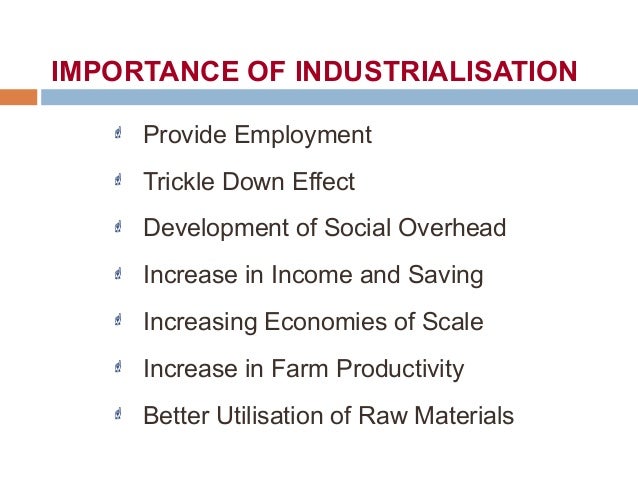 IMPORTANCE OF INDUSTRIALISATION

Provide Employment

Trickle Down Effect

Development of Social Overhead

Increase in Income and Saving

Increasing Economies of Scale

Increase in Farm Productivity

Better Utilisation of Raw Materials